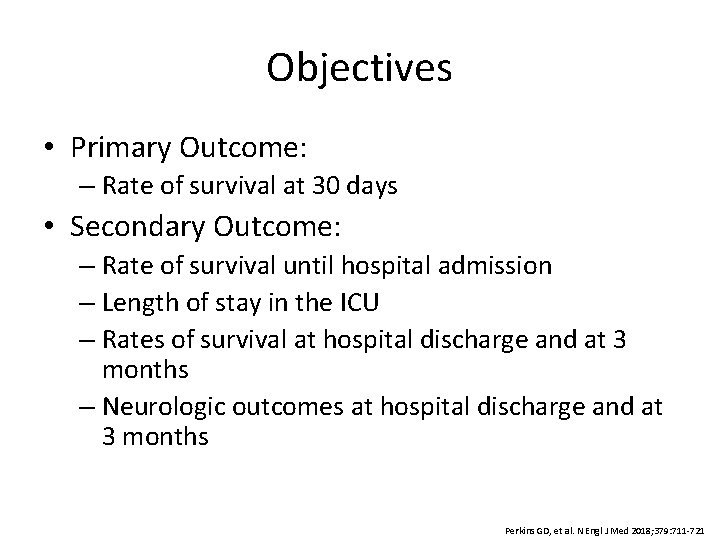 Objectives

• Primary Outcome:
– Rate of survival at 30 days

• Secondary Outcome:
– Rate of survival until hospital admission
– Length of stay in the ICU
– Rates of survival at hospital discharge and at 3 months
– Neurologic outcomes at hospital discharge and at 3 months

Perkins GD, et al. N Engl J Med 2018;379:711-721